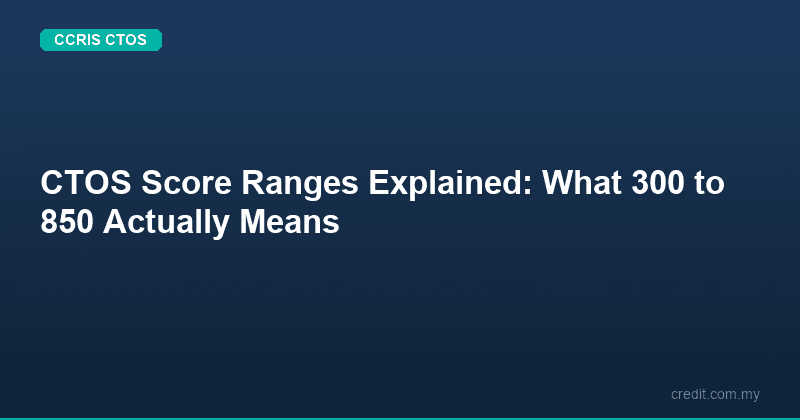 CCRIS CTOS

CTOS Score Ranges Explained: What 300 to 850 Actually Means

credit.com.my